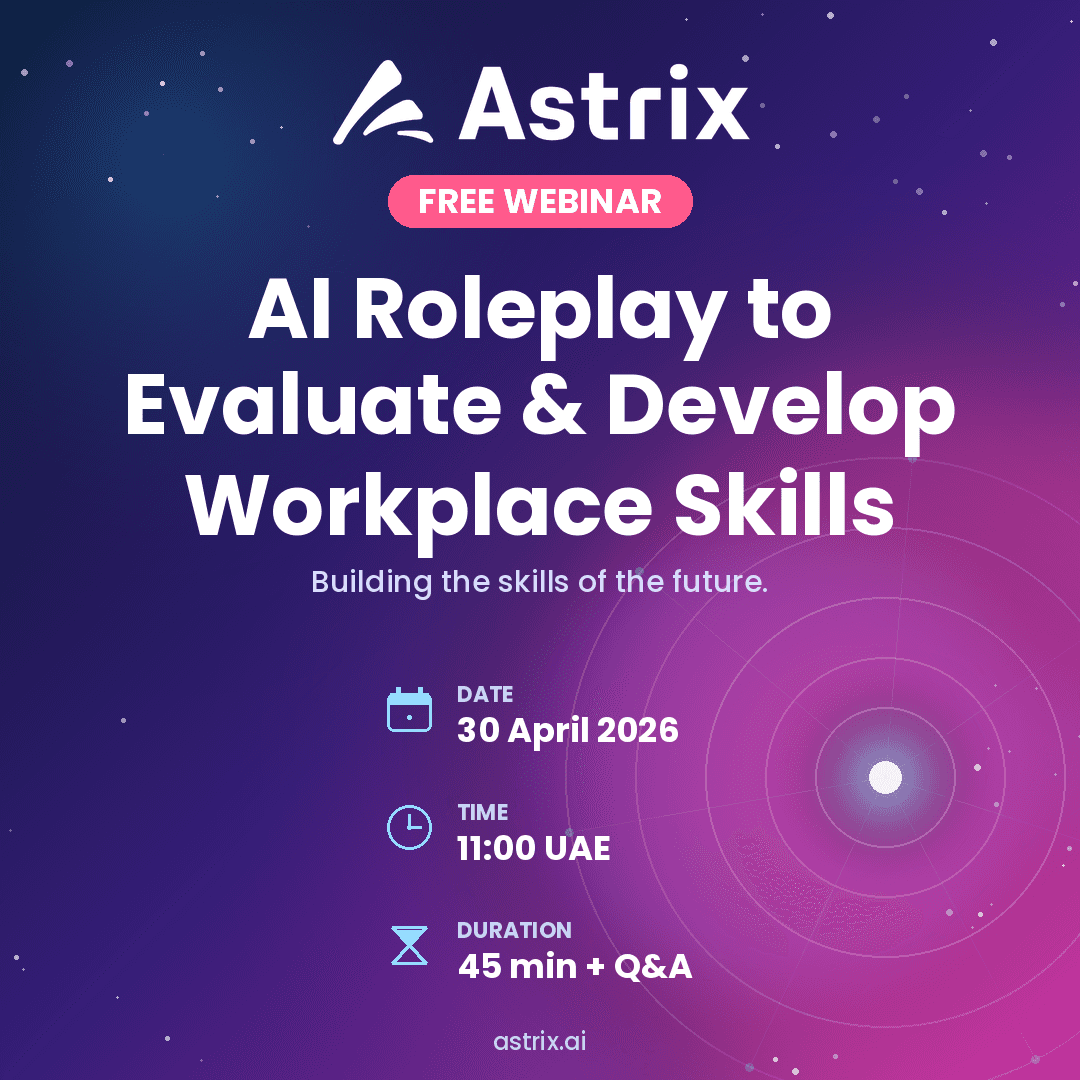 Astrix

FREE WEBINAR

AI Roleplay to Evaluate & Develop Workplace Skills

Building the skills of the future.

DATE
30 April 2026

TIME
11:00 UAE

DURATION
45 min + Q&A

astrix.ai